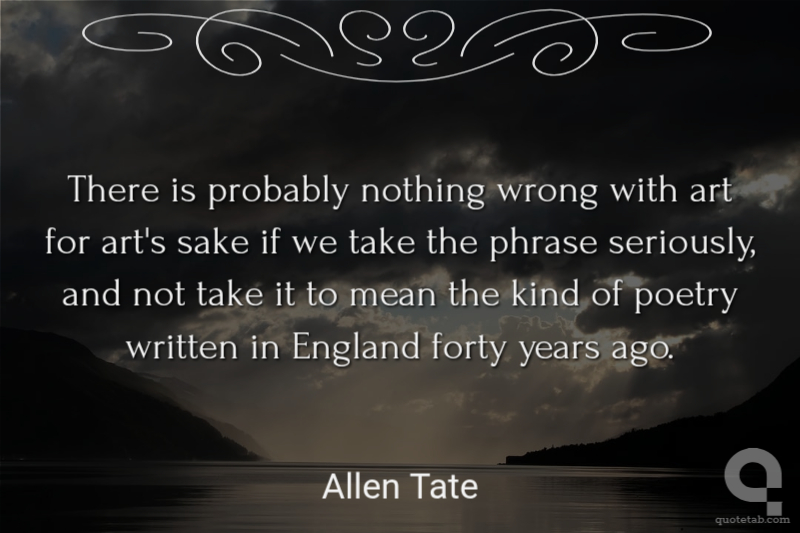 There is probably nothing wrong with art for art's sake if we take the phrase seriously, and not take it to mean the kind of poetry written in England forty years ago.

Allen Tate

quotetab.com